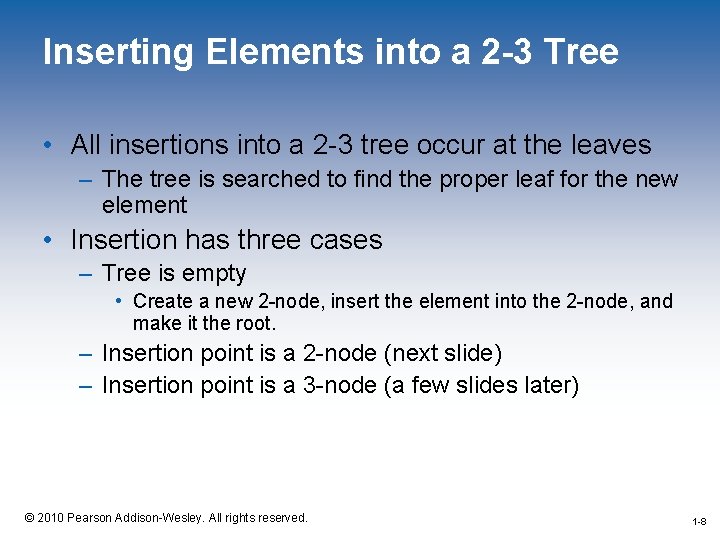 Inserting Elements into a 2-3 Tree

• All insertions into a 2-3 tree occur at the leaves
– The tree is searched to find the proper leaf for the new element
• Insertion has three cases
– Tree is empty
• Create a new 2-node, insert the element into the 2-node, and make it the root.
– Insertion point is a 2-node (next slide)
– Insertion point is a 3-node (a few slides later)

© 2010 Pearson Addison-Wesley. All rights reserved.

1-8